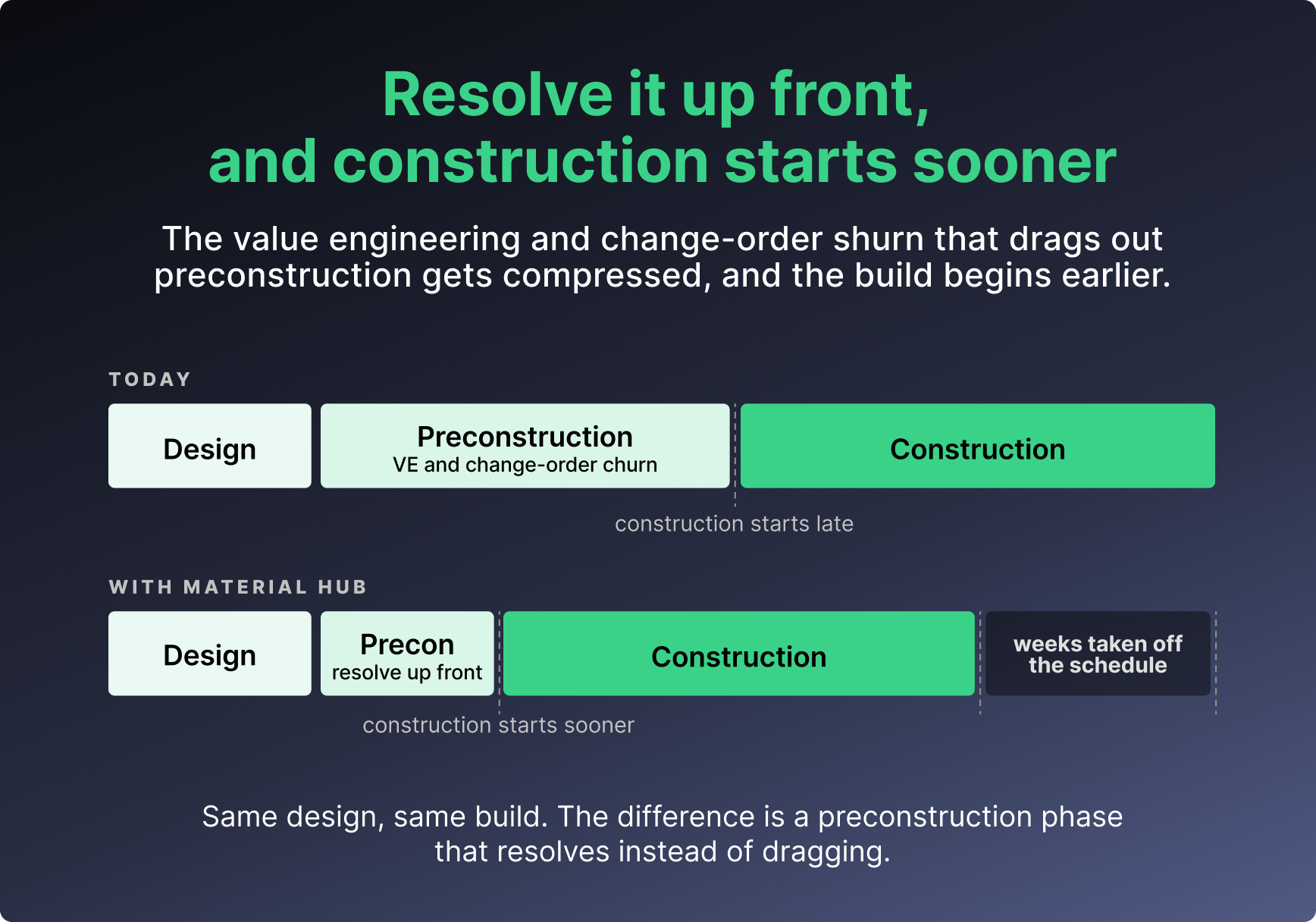 Resolve it up front,
and construction starts sooner

The value engineering and change-order shurn that drags out preconstruction gets compressed, and the build begins earlier.

TODAY

Design

Preconstruction
VE and change-order churn

Construction

construction starts late

WITH MATERIAL HUB

Design

Precon
resolve up front

Construction

weeks taken off the schedule

construction starts sooner

Same design, same build. The difference is a preconstruction phase that resolves instead of dragging.